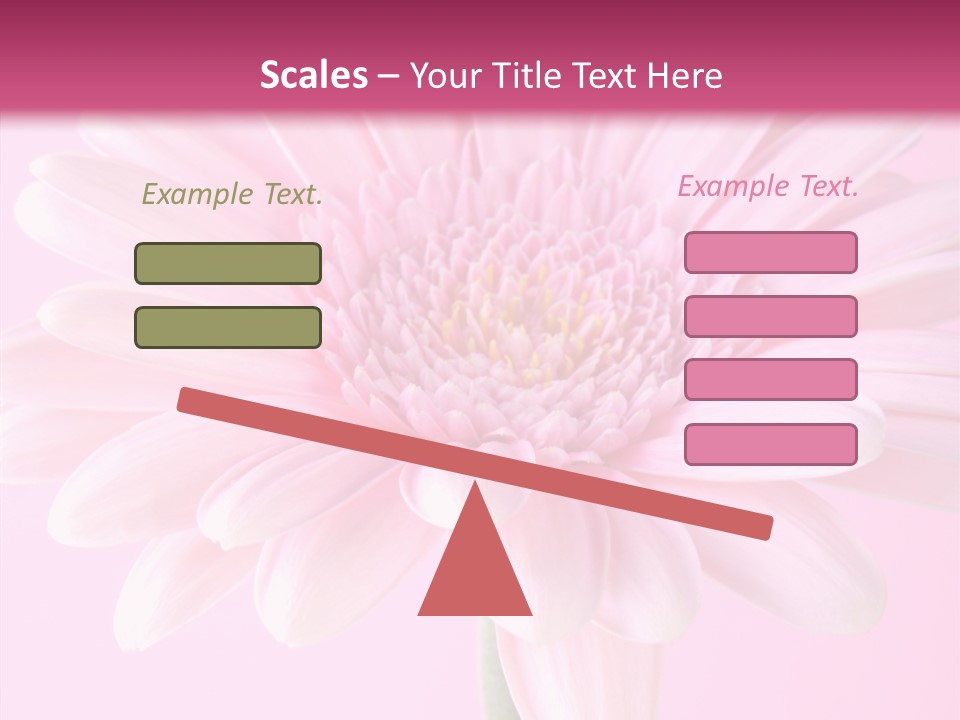 Scales – Your Title Text Here

Example Text.

Example Text.